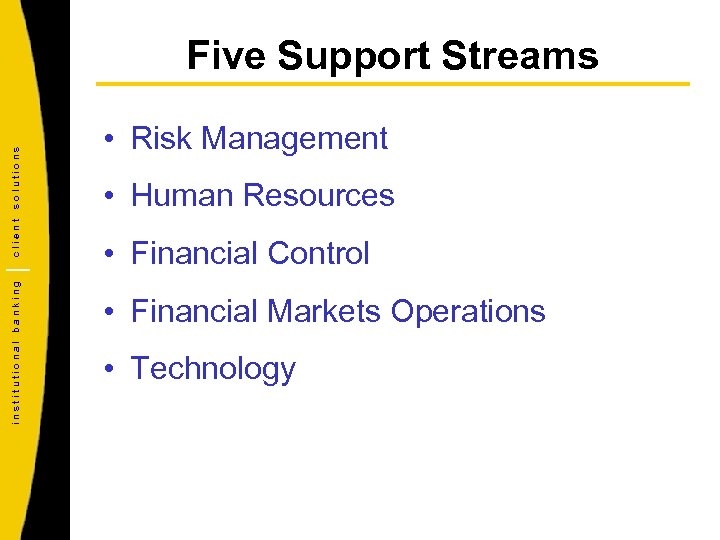 institutional banking | client solutions

Five Support Streams

• Risk Management
• Human Resources
• Financial Control
• Financial Markets Operations
• Technology